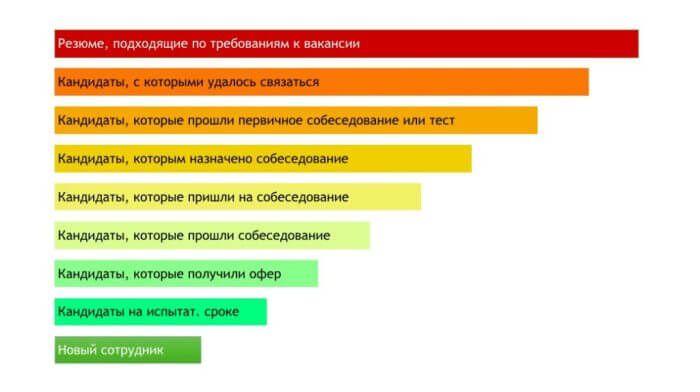 Резюме, подходящие по требованиям к вакансии

Кандидаты, с которыми удалось связаться

Кандидаты, которые прошли первичное собеседование или тест

Кандидаты, которым назначено собеседование

Кандидаты, которые пришли на собеседование

Кандидаты, которые прошли собеседование

Кандидаты, которые получили офер

Кандидаты на испытат. сроке

Новый сотрудник